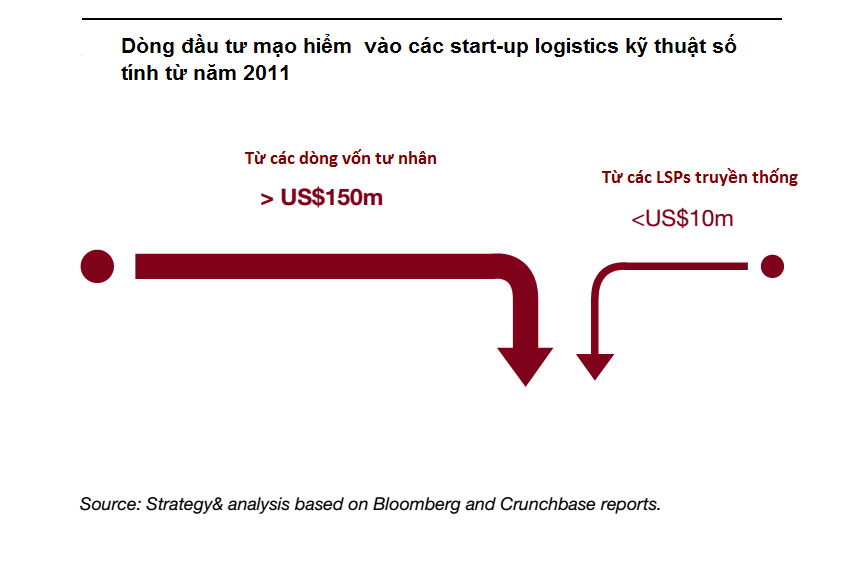 Dòng đầu tư mạo hiểm vào các start-up logistics kỹ thuật số tính từ năm 2011

Từ các dòng vốn tư nhân

> US$150m

Từ các LSPs truyền thống

<US$10m

Source: Strategy& analysis based on Bloomberg and Crunchbase reports.